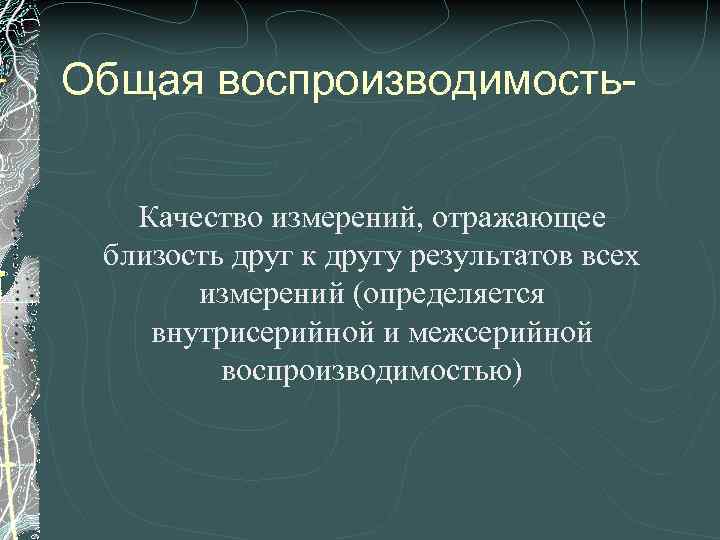 Общая воспроизводимость-

Качество измерений, отражающее близость друг к другу результатов всех измерений (определяется внутрисерийной и межсерийной воспроизводимостью)